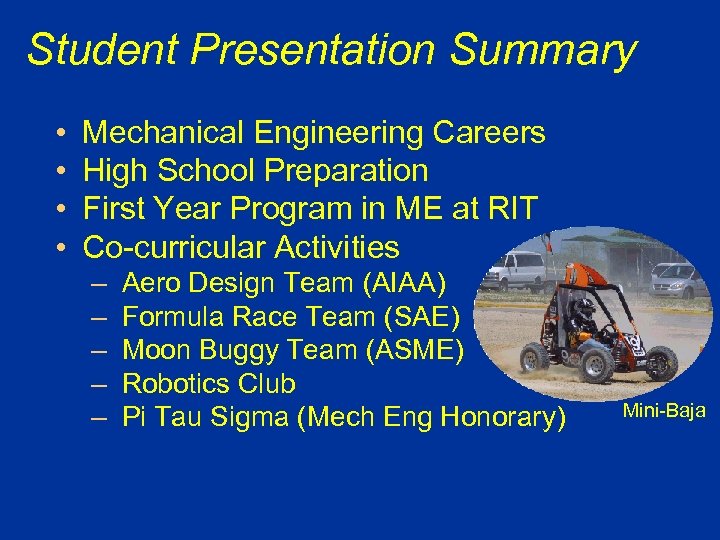 Student Presentation Summary

• Mechanical Engineering Careers
• High School Preparation
• First Year Program in ME at RIT
• Co-curricular Activities
– Aero Design Team (AIAA)
– Formula Race Team (SAE)
– Moon Buggy Team (ASME)
– Robotics Club
– Pi Tau Sigma (Mech Eng Honorary)

Mini-Baja